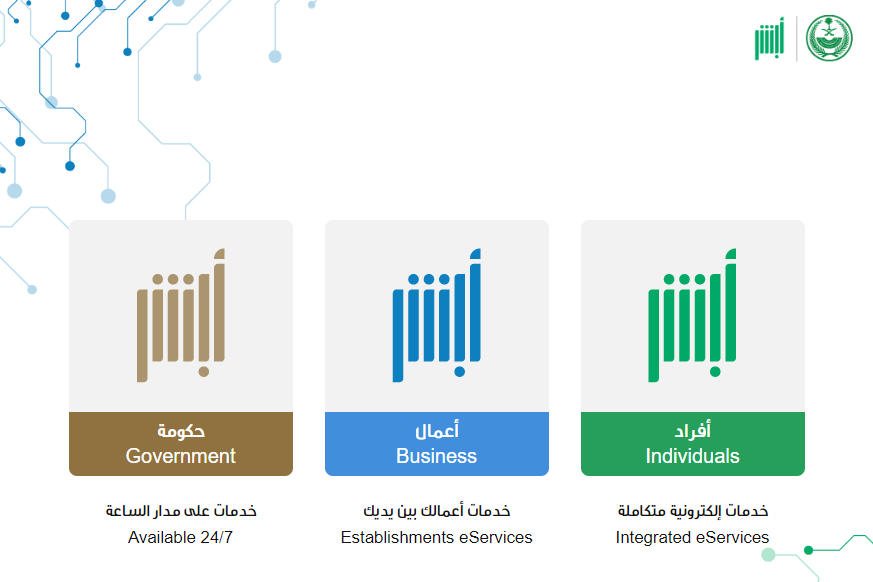 أبشر

أبشر
أفراد
Individuals
خدمات إلكترونية متكاملة
Integrated eServices

أبشر
أعمال
Business
خدمات أعمالك بين يديك
Establishments eServices

أبشر
حكومة
Government
خدمات على مدار الساعة
Available 24/7